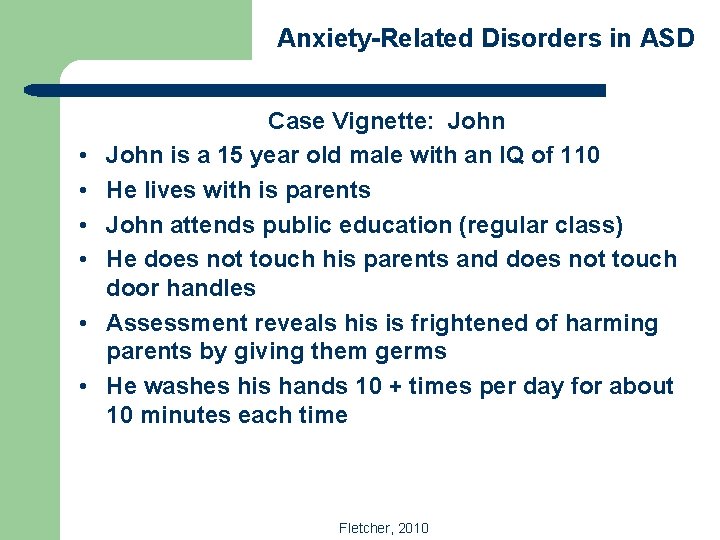 Anxiety-Related Disorders in ASD

Case Vignette: John

• John is a 15 year old male with an IQ of 110
• He lives with is parents
• John attends public education (regular class)
• He does not touch his parents and does not touch door handles
• Assessment reveals his is frightened of harming parents by giving them germs
• He washes his hands 10 + times per day for about 10 minutes each time

Fletcher, 2010